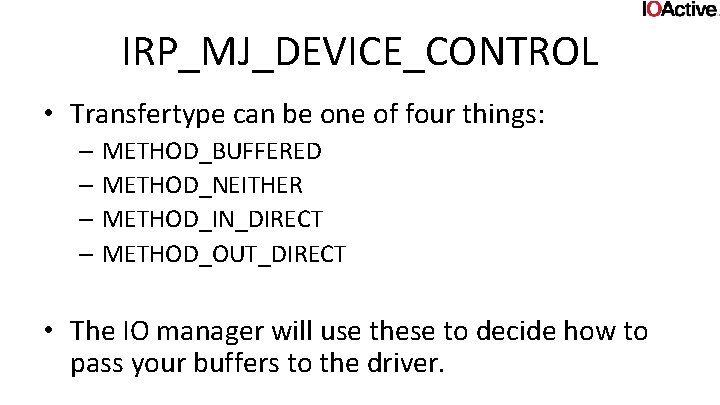 IOActive

IRP_MJ_DEVICE_CONTROL

• Transfertype can be one of four things:
– METHOD_BUFFERED
– METHOD_NEITHER
– METHOD_IN_DIRECT
– METHOD_OUT_DIRECT

• The IO manager will use these to decide how to pass your buffers to the driver.